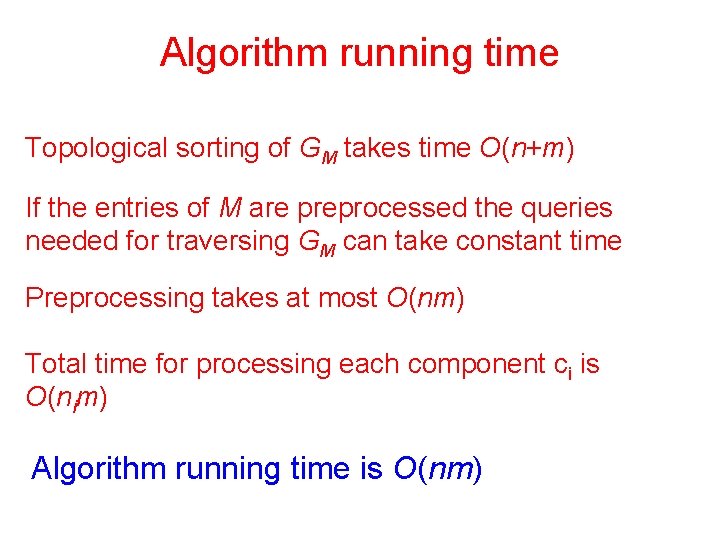 Algorithm running time

Topological sorting of $G_M$ takes time $O(n+m)$

If the entries of $M$ are preprocessed the queries needed for traversing $G_M$ can take constant time

Preprocessing takes at most $O(nm)$

Total time for processing each component $c_i$ is $O(n_i m)$

Algorithm running time is $O(nm)$